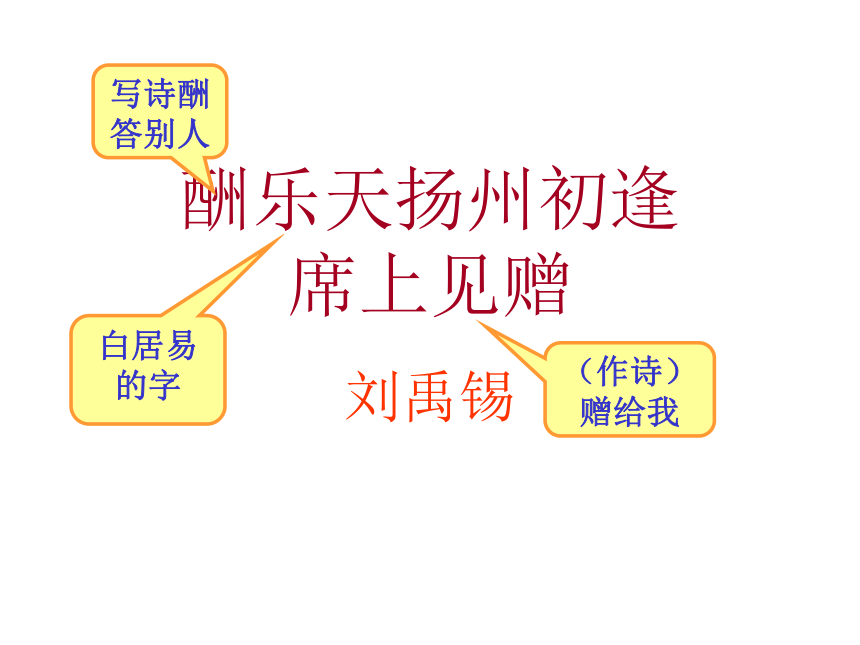 写诗酬答别人

酬乐天扬州初逢席上见赠

白居易的字

刘禹锡

（作诗）赠给我